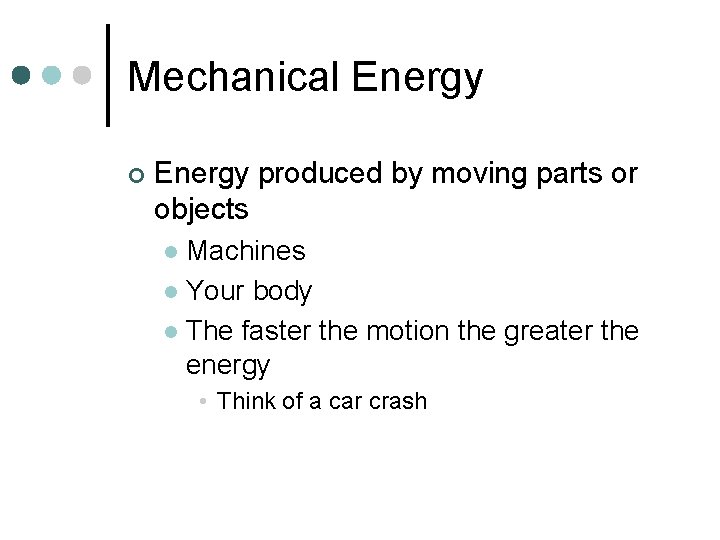 Mechanical Energy

Energy produced by moving parts or objects

Machines

Your body

The faster the motion the greater the energy

Think of a car crash